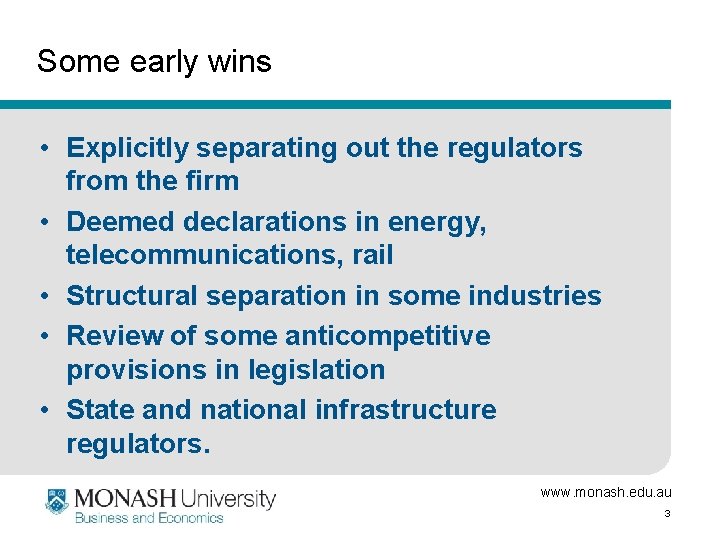 Some early wins

• Explicitly separating out the regulators from the firm
• Deemed declarations in energy, telecommunications, rail
• Structural separation in some industries
• Review of some anticompetitive provisions in legislation
• State and national infrastructure regulators.

MONASH University
Business and Economics

www.monash.edu.au

3